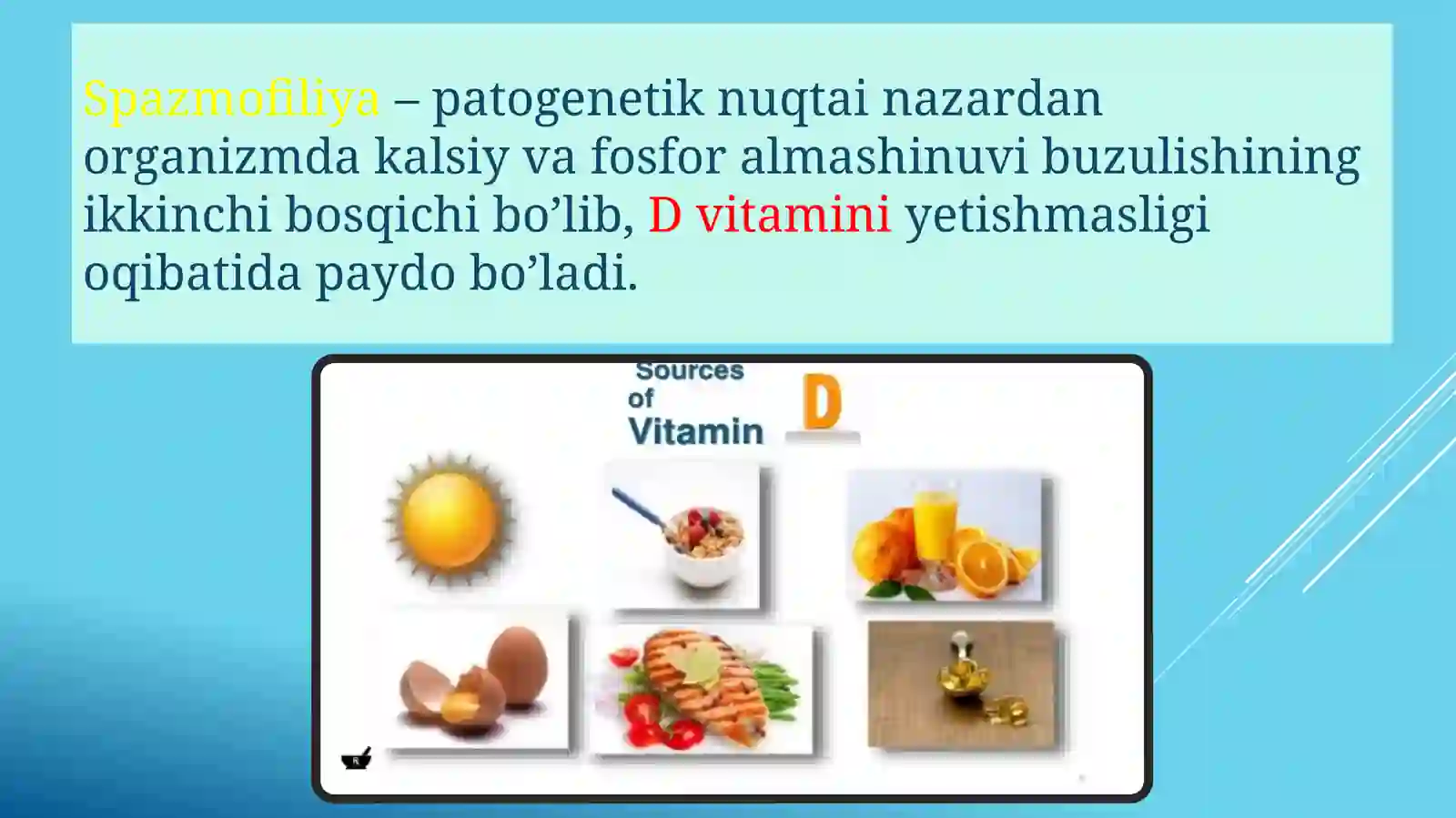 Spazmofiliya – patogenetik nuqtai nazardan organizmda kalsiy va fosfor almashinuvi buzulishining ikkinchi bosqichi bo’lib, D vitamini yetishmasligi oqibatida paydo bo’ladi.

Sources of Vitamin D